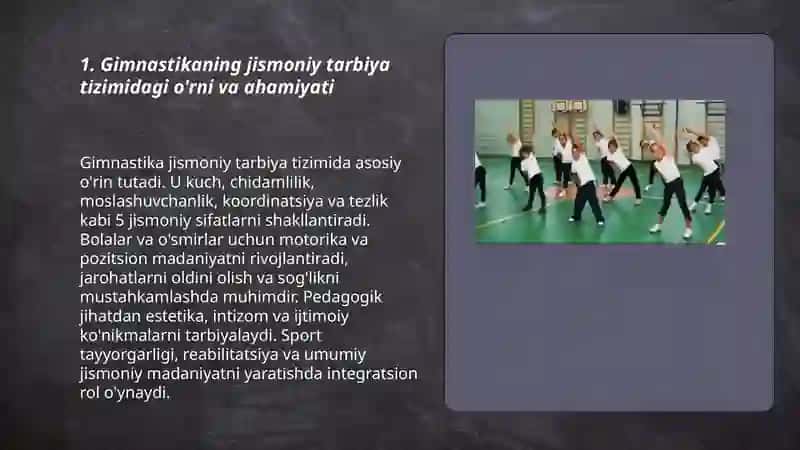 1. Gimnastikaning jismoniy tarbiya tizimidagi o'rni va ahamiyati

Gimnastika jismoniy tarbiya tizimida asosiy o'rin tutadi. U kuch, chidamlilik, moslashuvchanlik, koordinatsiya va tezlik kabi 5 jismoniy sifatlarni shakllantiradi. Bolalar va o'smirlar uchun motorika va pozitsion madaniyatni rivojlantiradi, jarohatlarni oldini olish va sog'likni mustahkamlashda muhimdir. Pedagogik jihatdan estetika, intizom va ijtimoiy ko'nikmalarni tarbiyalaydi. Sport tayyorgarligi, reabilitatsiya va umumiy jismoniy madaniyatni yaratishda integratsion rol o'ynaydi.